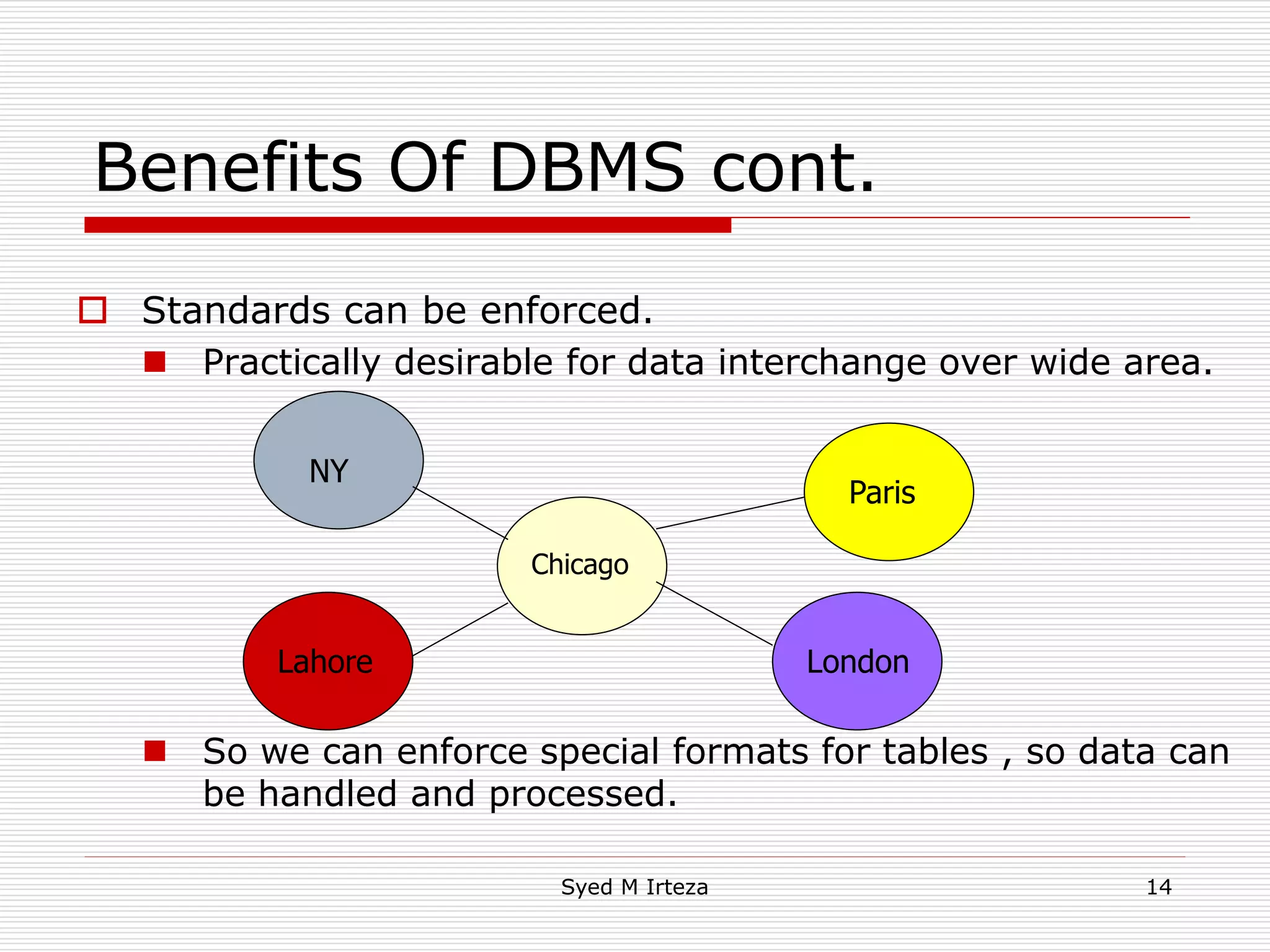 Benefits Of DBMS cont.

Standards can be enforced.

Practically desirable for data interchange over wide area.

NY

Paris

Chicago

Lahore

London

So we can enforce special formats for tables , so data can be handled and processed.

Syed M Irteza

14